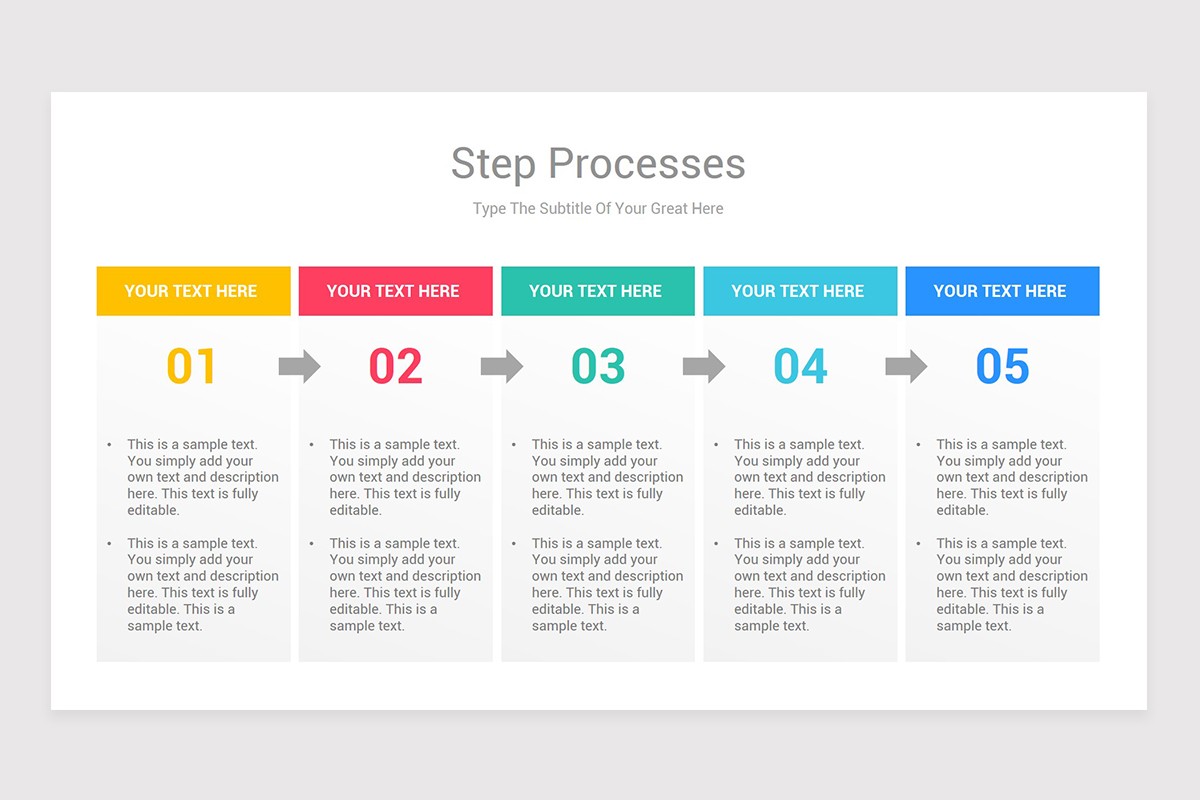 Step Processes

Type The Subtitle Of Your Great Here

YOUR TEXT HERE

01

• This is a sample text. You simply add your own text and description here. This text is fully editable.

• This is a sample text. You simply add your own text and description here. This text is fully editable. This is a sample text.

YOUR TEXT HERE

02

• This is a sample text. You simply add your own text and description here. This text is fully editable.

• This is a sample text. You simply add your own text and description here. This text is fully editable. This is a sample text.

YOUR TEXT HERE

03

• This is a sample text. You simply add your own text and description here. This text is fully editable.

• This is a sample text. You simply add your own text and description here. This text is fully editable. This is a sample text.

YOUR TEXT HERE

04

• This is a sample text. You simply add your own text and description here. This text is fully editable.

• This is a sample text. You simply add your own text and description here. This text is fully editable. This is a sample text.

YOUR TEXT HERE

05

• This is a sample text. You simply add your own text and description here. This text is fully editable.

• This is a sample text. You simply add your own text and description here. This text is fully editable. This is a sample text.